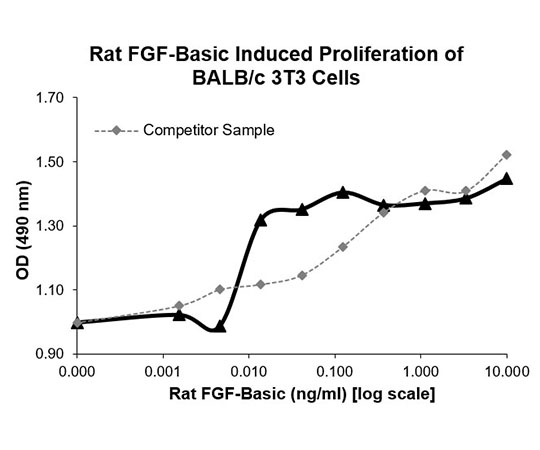 Rat FGF-Basic Induced Proliferation of BALB/c 3T3 Cells

Competitor Sample

OD (490 nm)

1.70
1.50
1.30
1.10
0.90

0.000
0.001
0.010
0.100
1.000
10.000

Rat FGF-Basic (ng/ml) [log scale]